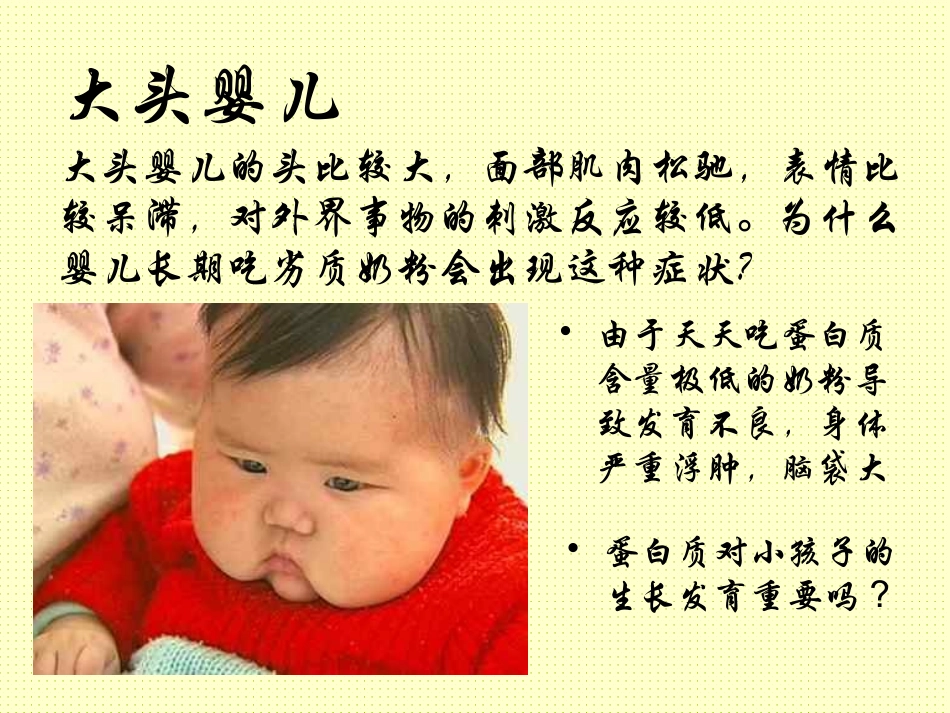 大头婴儿

大头婴儿的头比较大，面部肌肉松驰，表情比较呆滞，对外界事物的刺激反应较低。为什么婴儿长期吃劣质奶粉会出现这种症状?

• 由于天天吃蛋白质含量极低的奶粉导致发育不良，身体严重浮肿，脑袋大

• 蛋白质对小孩子的生长发育重要吗？